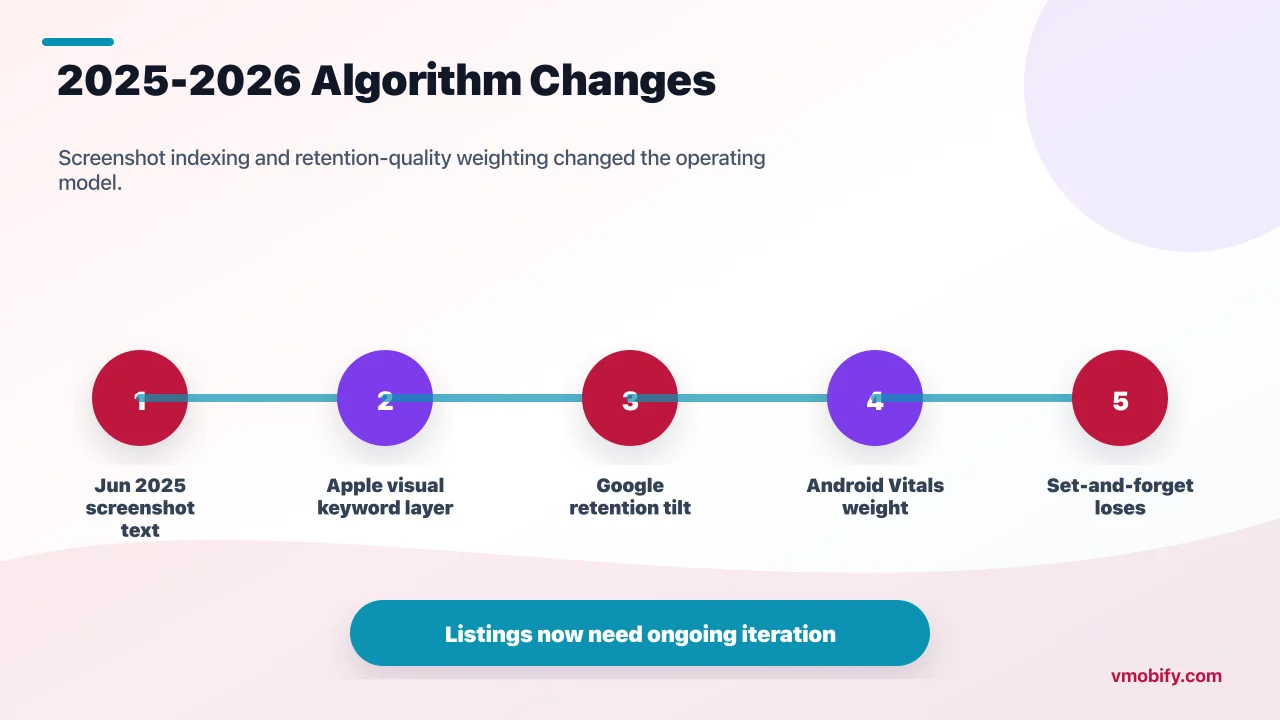 2025-2026 Algorithm Changes

Screenshot indexing and retention-quality weighting changed the operating model.

1
Jun 2025 screenshot text

2
Apple visual keyword layer

3
Google retention tilt

4
Android Vitals weight

5
Set-and-forget loses

Listings now need ongoing iteration

vmobify.com